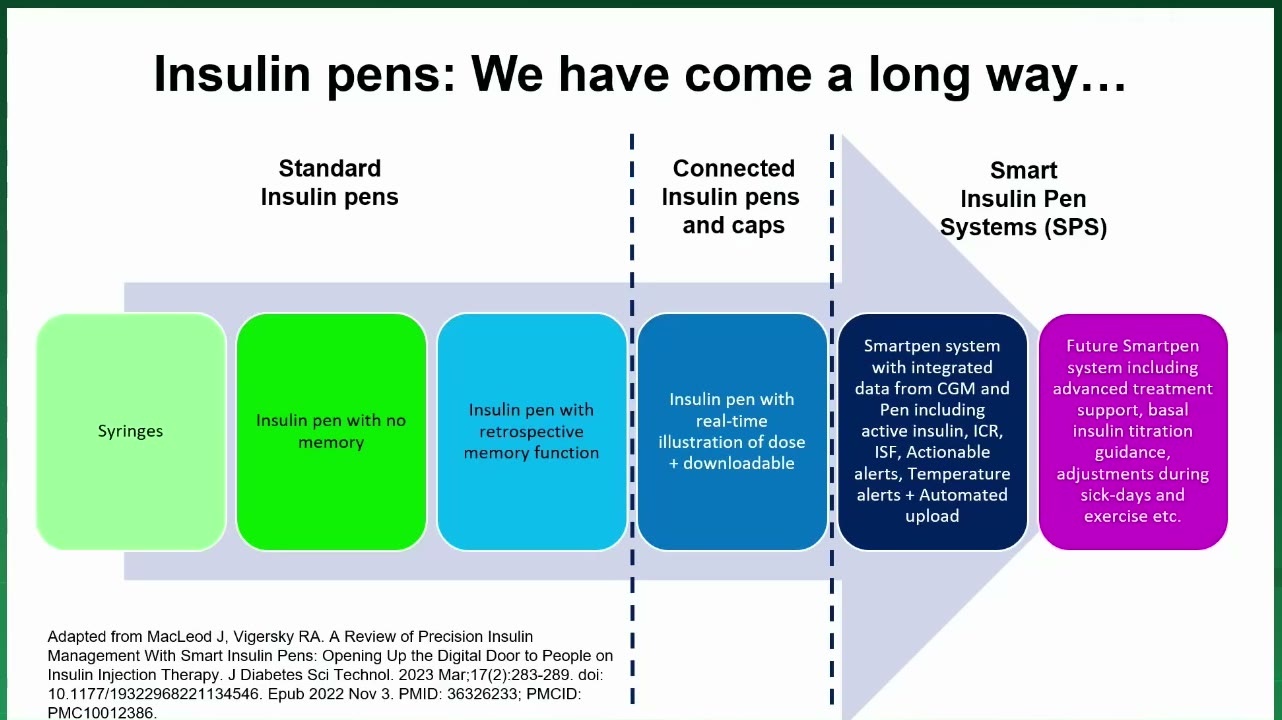 Insulin pens: We have come a long way…

Standard Insulin pens

Connected Insulin pens and caps

Smart Insulin Pen Systems (SPS)

Syringes

Insulin pen with no memory

Insulin pen with retrospective memory function

Insulin pen with real-time illustration of dose + downloadable

Smartpen system with integrated data from CGM and Pen including active insulin, ICR, ISF, Actionable alerts, Temperature alerts + Automated upload

Future Smartpen system including advanced treatment support, basal insulin titration guidance, adjustments during sick-days and exercise etc.

Adapted from MacLeod J, Vigersky RA. A Review of Precision Insulin Management With Smart Insulin Pens: Opening Up the Digital Door to People on Insulin Injection Therapy. J Diabetes Sci Technol. 2023 Mar;17(2):283-289. doi: 10.1177/19322968221134546. Epub 2022 Nov 3. PMID: 36326233; PMCID: PMC10012386.